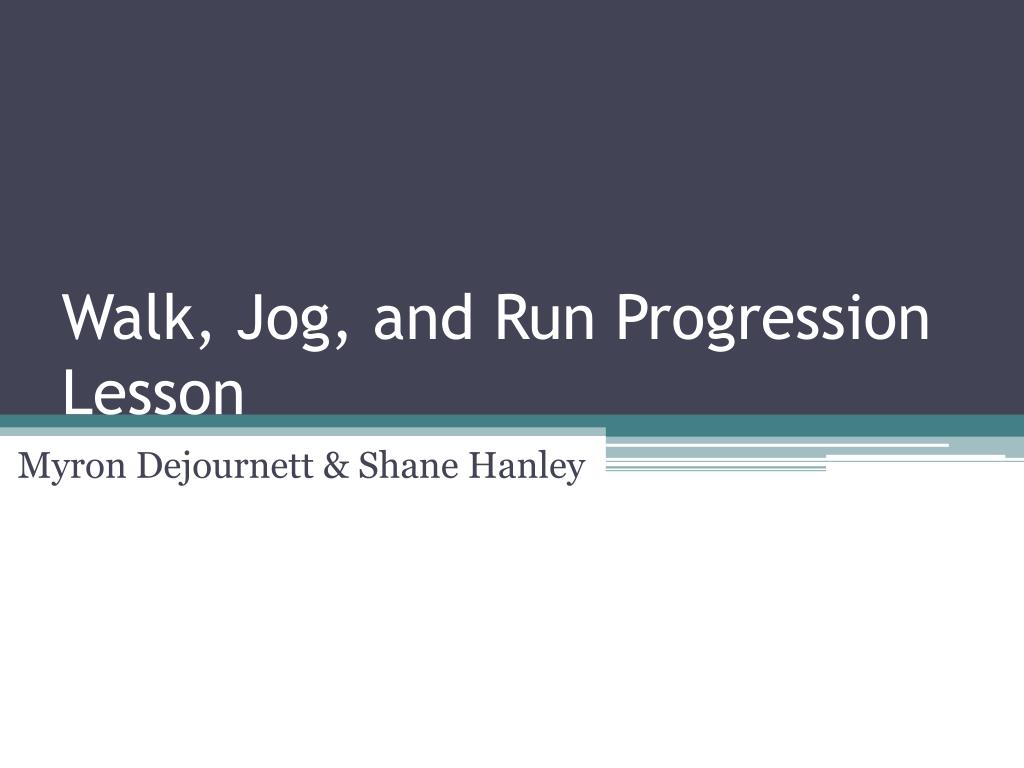 Walk, Jog, and Run Progression Lesson

Myron Dejournett & Shane Hanley